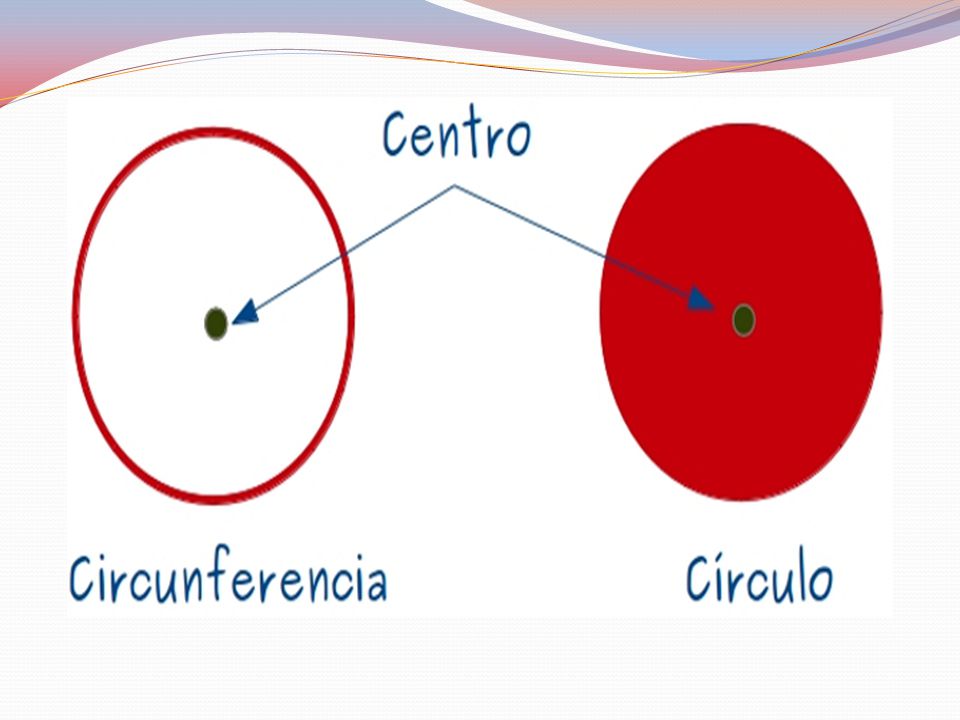 Centro

Circunferencia

Círculo